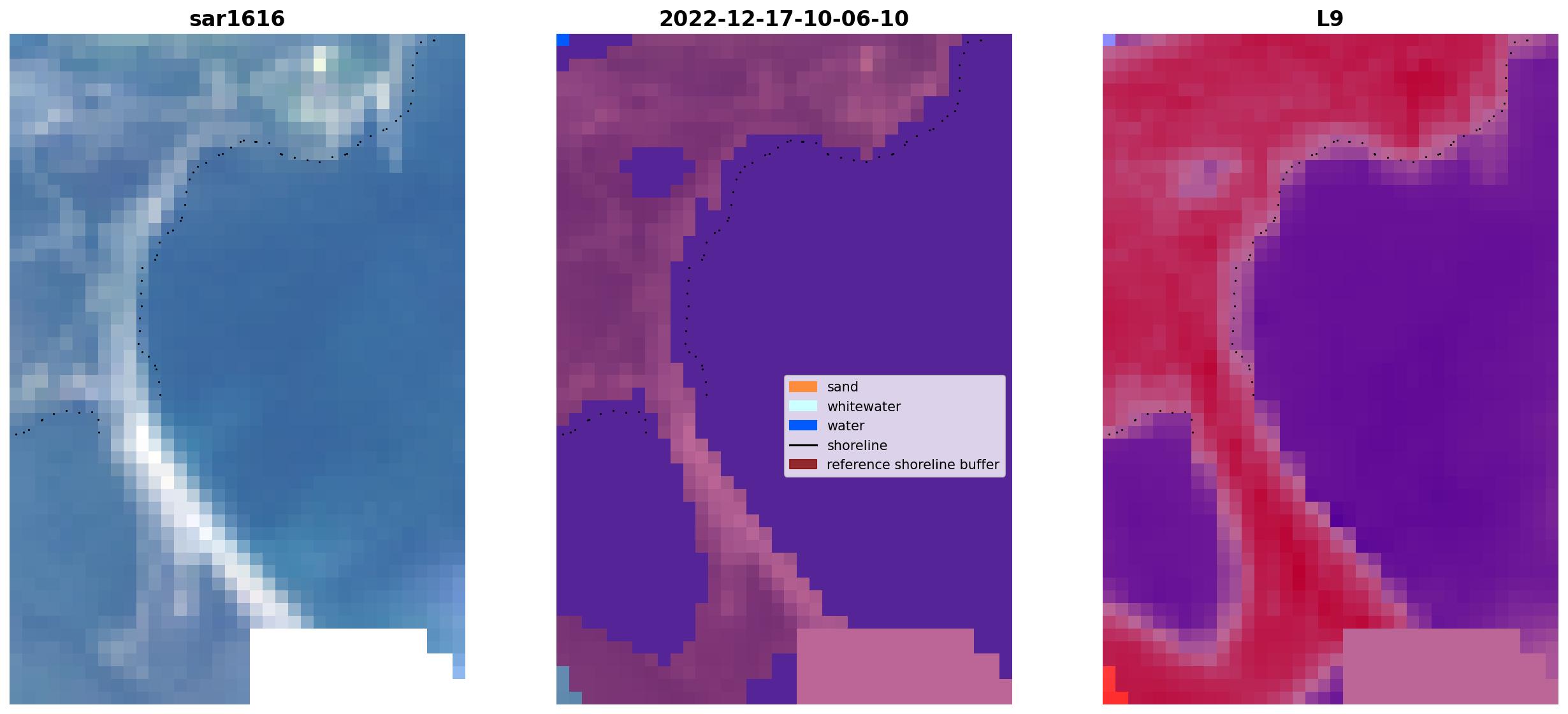 sar1616

2022-12-17-10-06-10

L9

sand
whitewater
water
shoreline
reference shoreline buffer